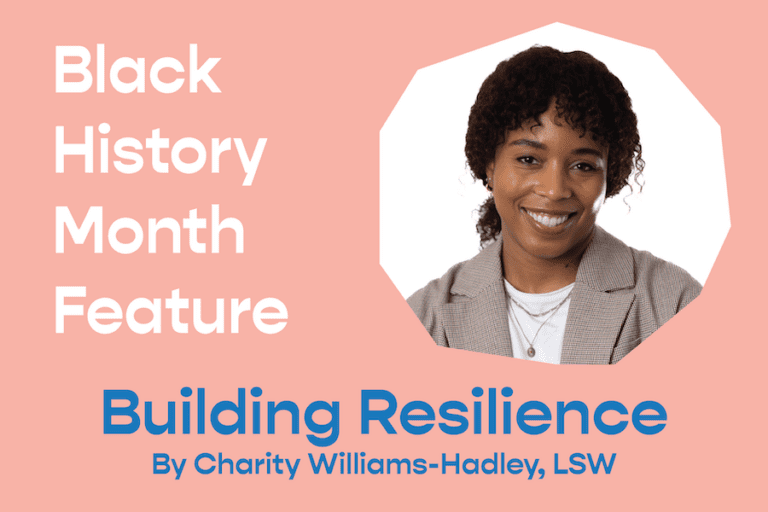 Black History Month Feature

Building Resilience
By Charity Williams-Hadley, LSW